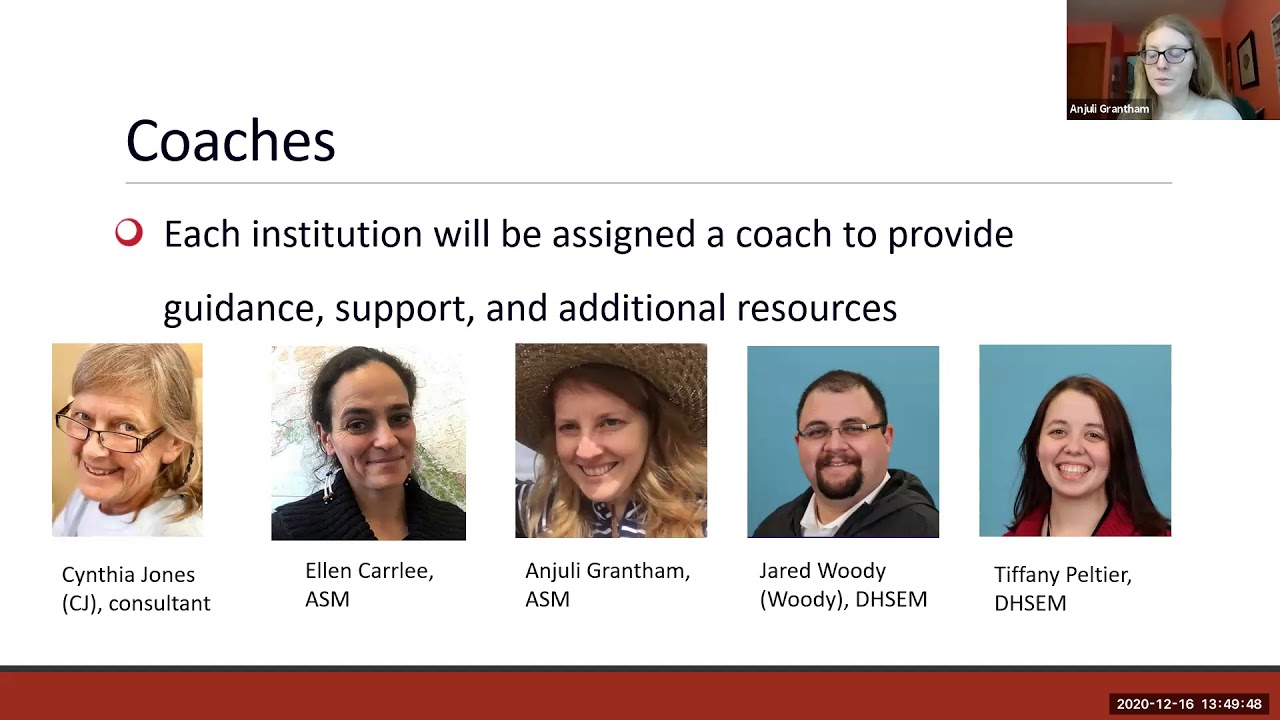 Anjuli Grantham

Coaches

Each institution will be assigned a coach to provide guidance, support, and additional resources

Cynthia Jones (CJ), consultant

Ellen Carrlee, ASM

Anjuli Grantham, ASM

Jared Woody (Woody), DHSEM

Tiffany Peltier, DHSEM

2020-12-16 13:49:48